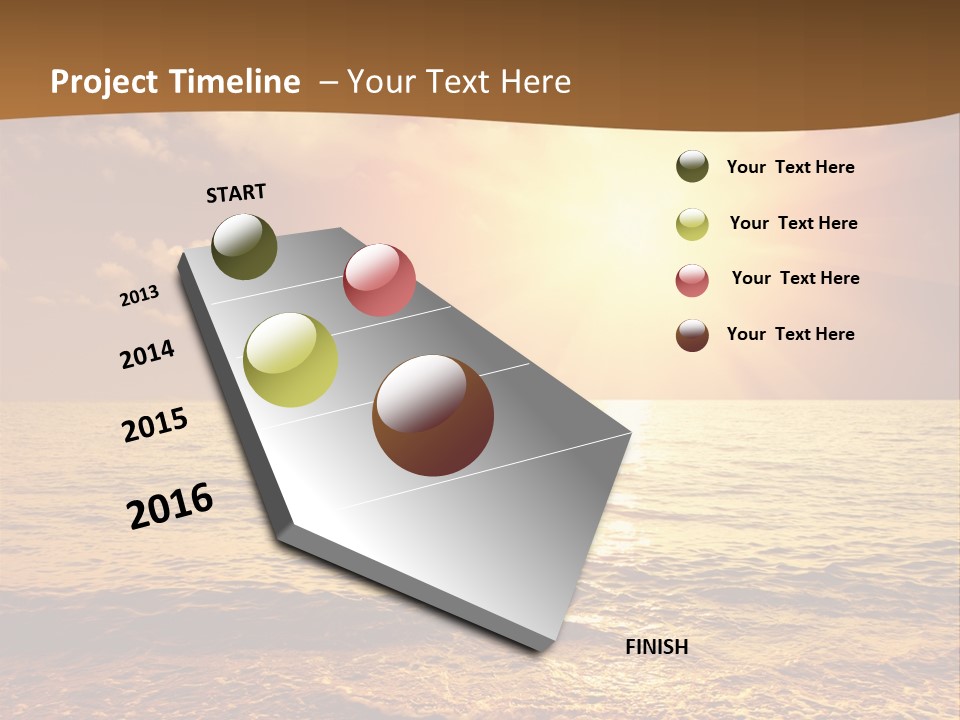 Project Timeline – Your Text Here

START

2013

2014

2015

2016

FINISH

Your Text Here

Your Text Here

Your Text Here

Your Text Here